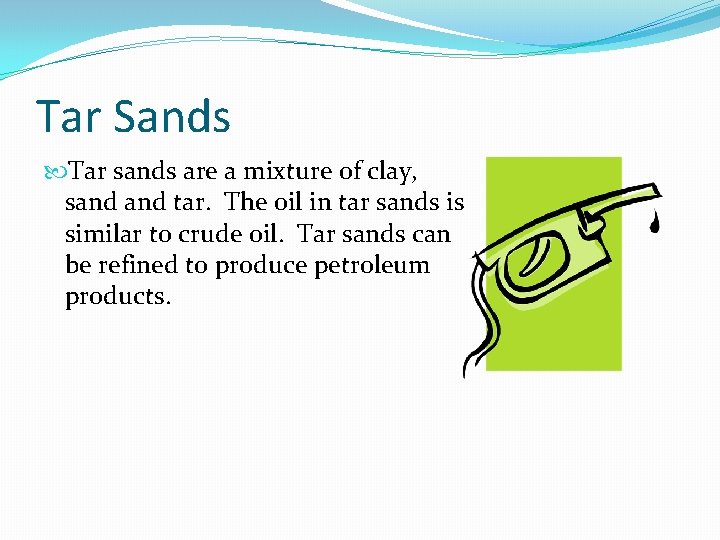 Tar Sands

Tar sands are a mixture of clay, sand and tar. The oil in tar sands is similar to crude oil. Tar sands can be refined to produce petroleum products.